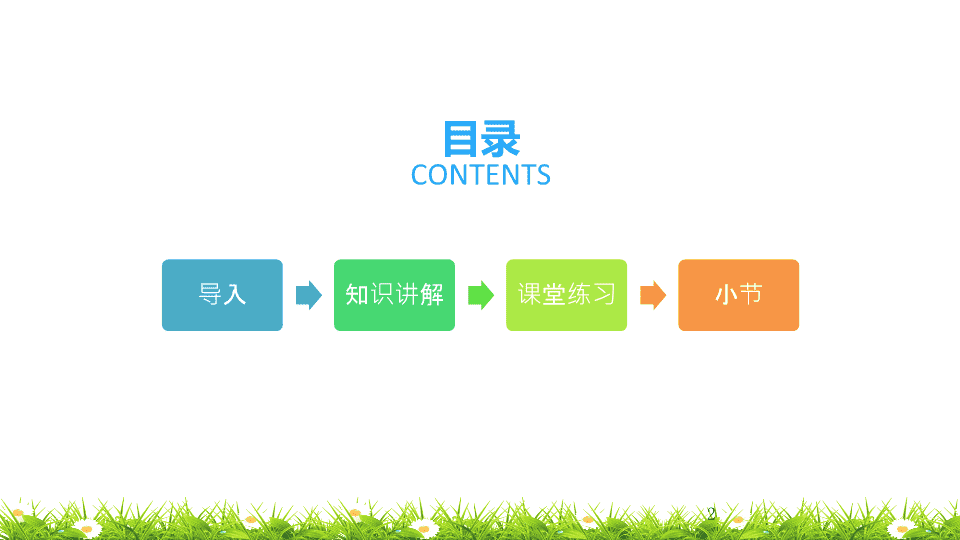 目录
CONTENTS

导入

知识讲解

课堂练习

小节

2